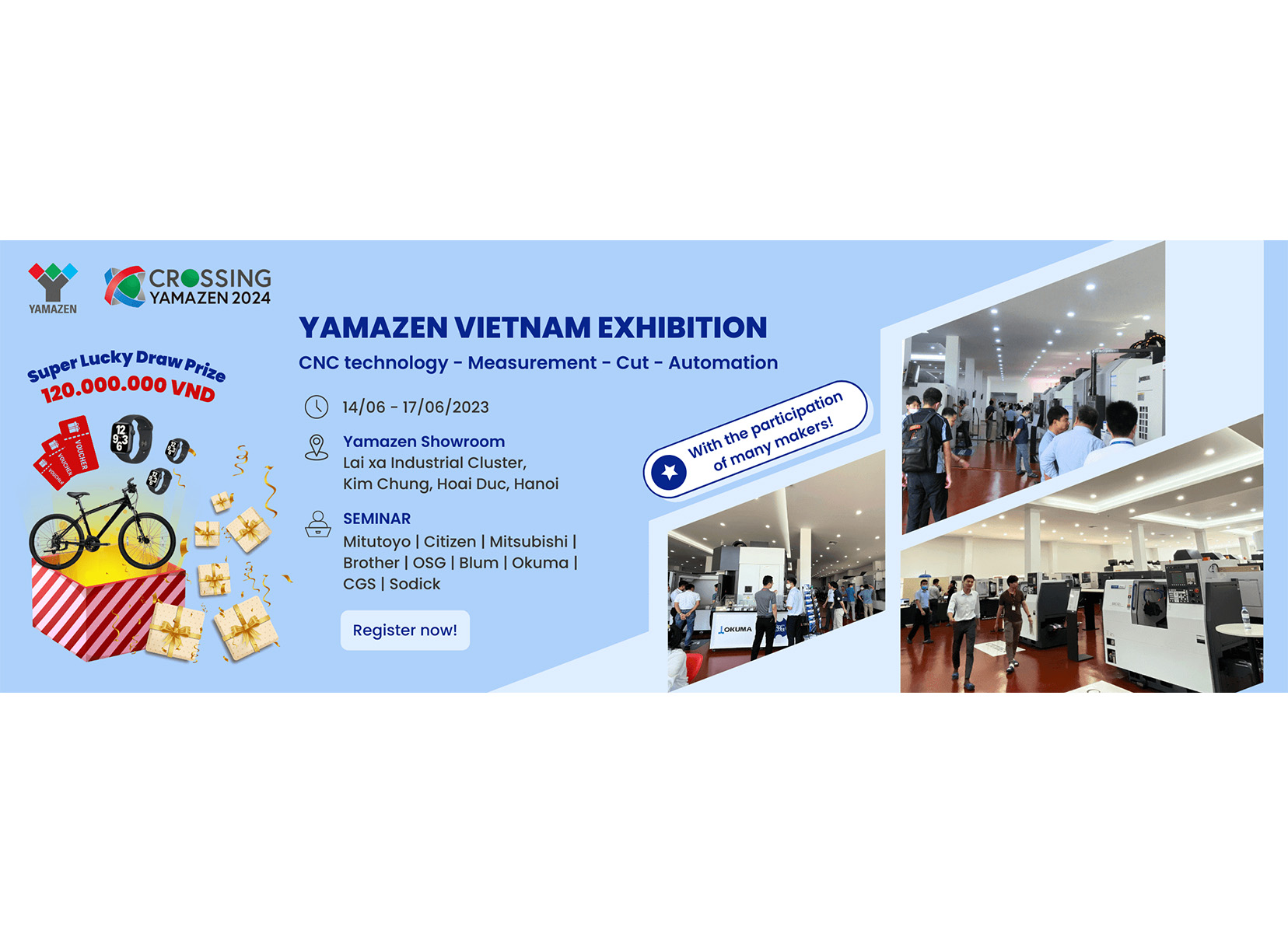 YAMAZEN

CROSSING YAMAZEN 2024

Super Lucky Draw Prize
120.000.000 VND

VOUCHER
VOUCHER
VOUCHER

YAMAZEN VIETNAM EXHIBITION

CNC technology - Measurement - Cut - Automation

14/06 - 17/06/2023

Yamazen Showroom
Lai xa Industrial Cluster, Kim Chung, Hoai Duc, Hanoi

SEMINAR
Mitutoyo | Citizen | Mitsubishi | Brother | OSG | Blum | Okuma | CGS | Sodick

Register now!

With the participation of many makers!

OKUMA